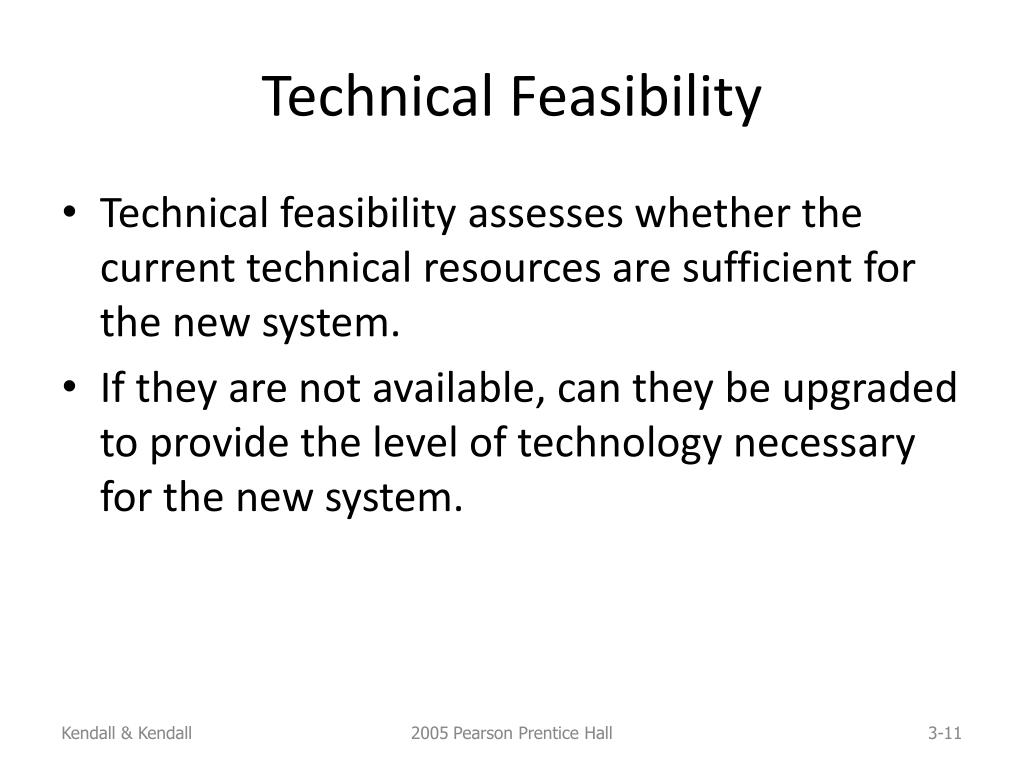 Technical Feasibility

• Technical feasibility assesses whether the current technical resources are sufficient for the new system.
• If they are not available, can they be upgraded to provide the level of technology necessary for the new system.

Kendall & Kendall

2005 Pearson Prentice Hall

3-11